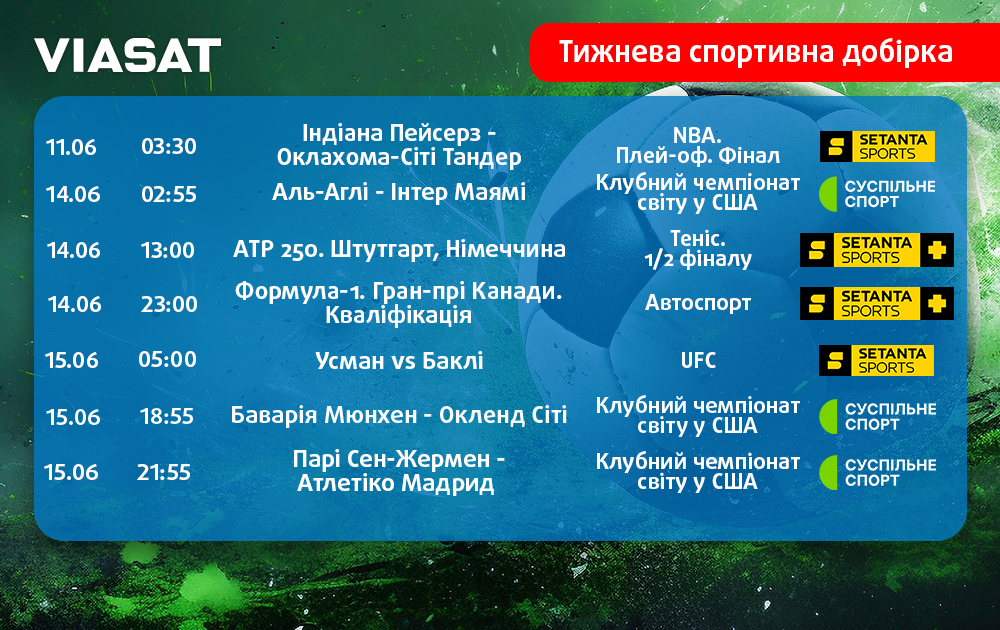 VIASAT

Тижнева спортивна добірка

| | | | | |
|---|---|---|---|---|
| 11.06 | 03:30 | Індіана Пейсерз - Оклахома-Сіті Тандер | NBA. Плей-оф. Фінал | SETANTA SPORTS |
| 14.06 | 02:55 | Аль-Аглі - Інтер Маямі | Клубний чемпіонат світу у США | СУСПІЛЬНЕ СПОРТ |
| 14.06 | 13:00 | ATP 250. Штутгарт, Німеччина | Теніс. 1/2 фіналу | SETANTA SPORTS + |
| 14.06 | 23:00 | Формула-1. Гран-прі Канади. Кваліфікація | Автоспорт | SETANTA SPORTS + |
| 15.06 | 05:00 | Усман vs Баклі | UFC | SETANTA SPORTS |
| 15.06 | 18:55 | Баварія Мюнхен - Окленд Сіті | Клубний чемпіонат світу у США | СУСПІЛЬНЕ СПОРТ |
| 15.06 | 21:55 | Парі Сен-Жермен - Атлетіко Мадрид | Клубний чемпіонат світу у США | СУСПІЛЬНЕ СПОРТ |